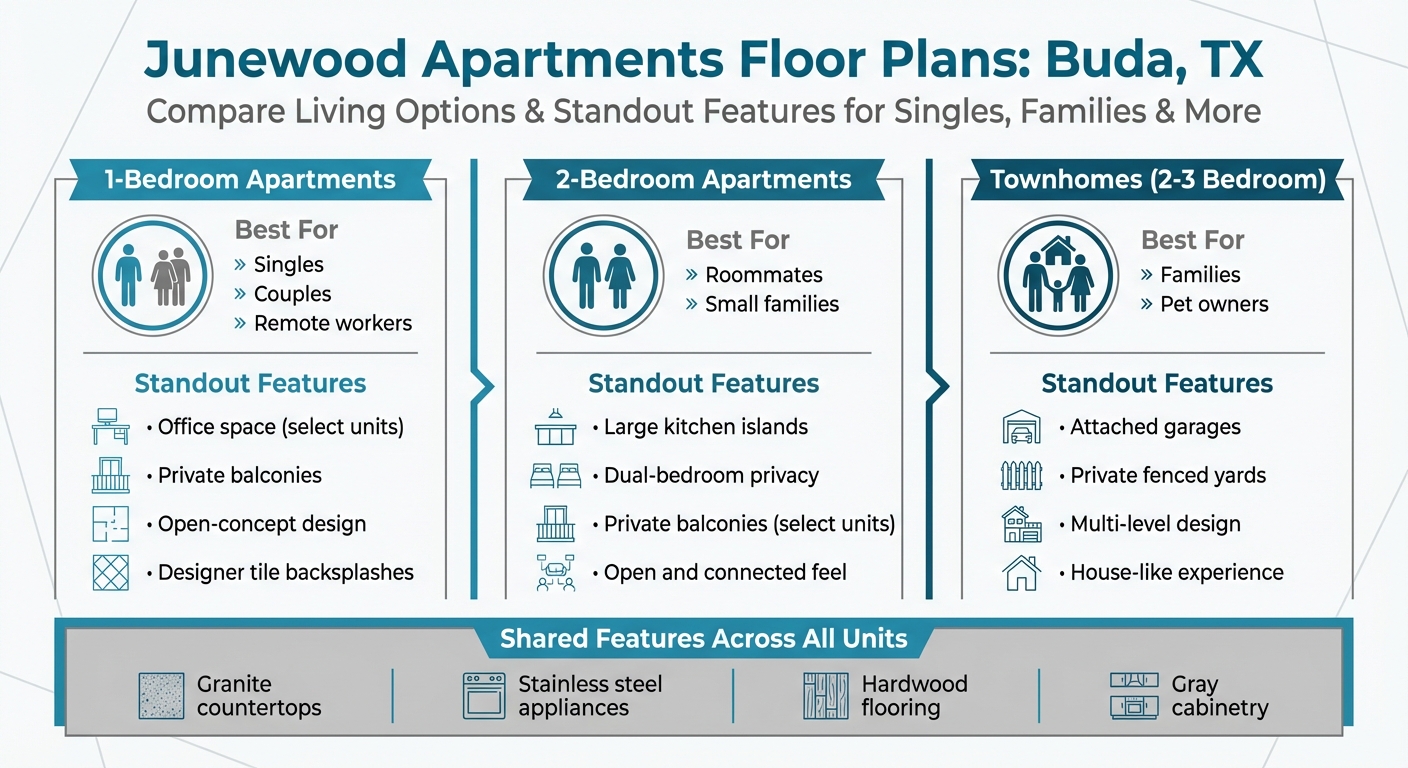 Junewood Apartments Floor Plans: Buda, TX
Compare Living Options & Standout Features for Singles, Families & More

1-Bedroom Apartments

Best For
» Singles
» Couples
» Remote workers

Standout Features
• Office space (select units)
• Private balconies
• Open-concept design
• Designer tile backsplashes

2-Bedroom Apartments

Best For
» Roommates
» Small families

Standout Features
• Large kitchen islands
• Dual-bedroom privacy
• Private balconies (select units)
• Open and connected feel

Townhomes (2-3 Bedroom)

Best For
» Families
» Pet owners

Standout Features
• Attached garages
• Private fenced yards
• Multi-level design
• House-like experience

Shared Features Across All Units

Granite countertops
Stainless steel appliances
Hardwood flooring
Gray cabinetry